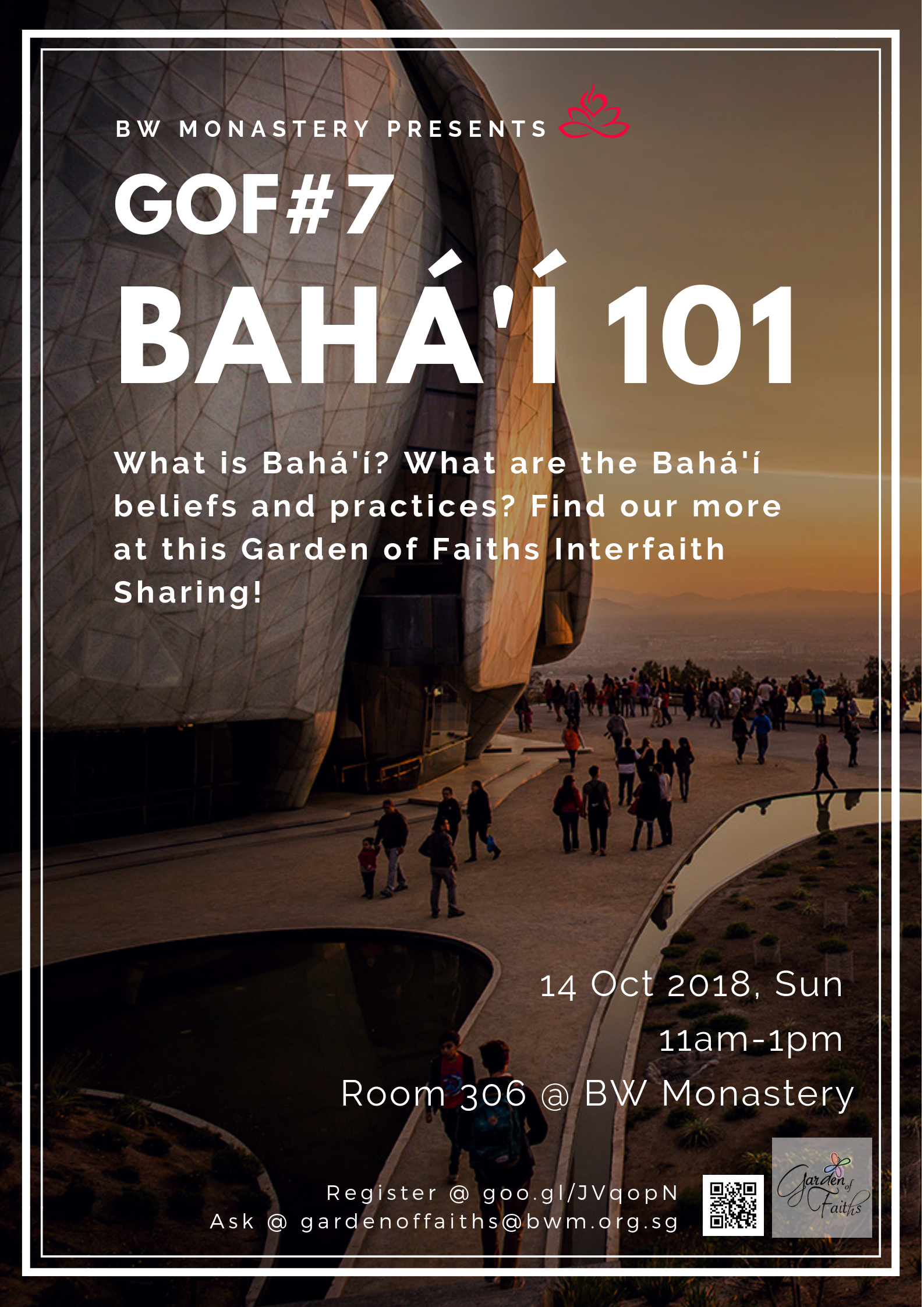 BW MONASTERY PRESENTS

GOF#7

BAHÁ'Í 101

What is Bahá'í? What are the Bahá'í beliefs and practices? Find our more at this Garden of Faiths Interfaith Sharing!

14 Oct 2018, Sun
11am-1pm
Room 306 @ BW Monastery

Register @ goo.gl/JVqopN
Ask @ gardenoffaiths@bwm.org.sg

Garden of Faiths